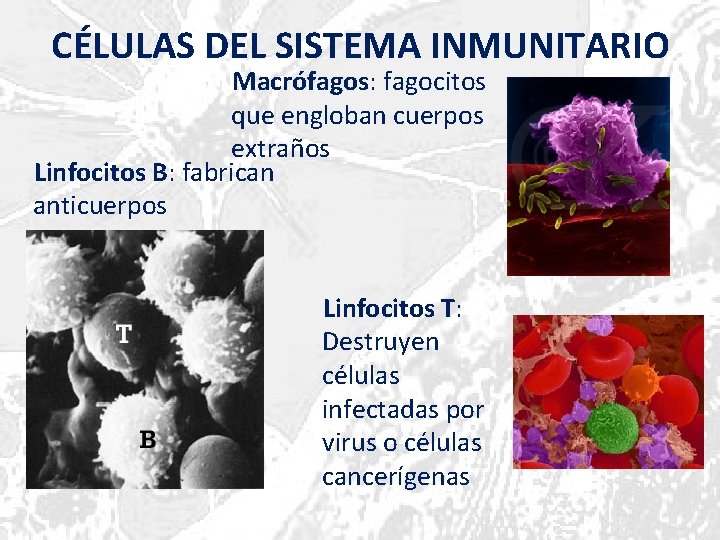 CÉLULAS DEL SISTEMA INMUNITARIO

Macrófagos: fagocitos que engloban cuerpos extraños

Linfocitos B: fabrican anticuerpos

T

B

Linfocitos T: Destruyen células infectadas por virus o células cancerígenas